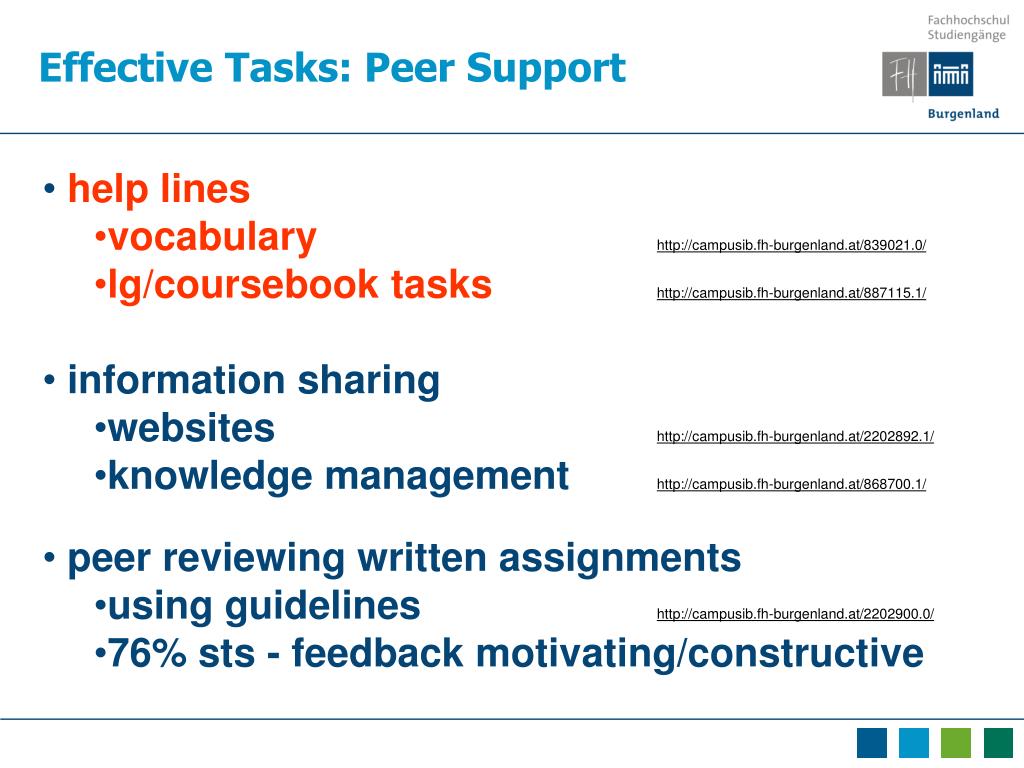 Effective Tasks: Peer Support

Fachhochschul
Studiengänge
FH
Burgenland

• help lines
•vocabulary http://campusib.fh-burgenland.at/839021.0/
•lg/coursebook tasks http://campusib.fh-burgenland.at/887115.1/

• information sharing
•websites http://campusib.fh-burgenland.at/2202892.1/
•knowledge management http://campusib.fh-burgenland.at/868700.1/

• peer reviewing written assignments
•using guidelines http://campusib.fh-burgenland.at/2202900.0/
•76% sts - feedback motivating/constructive